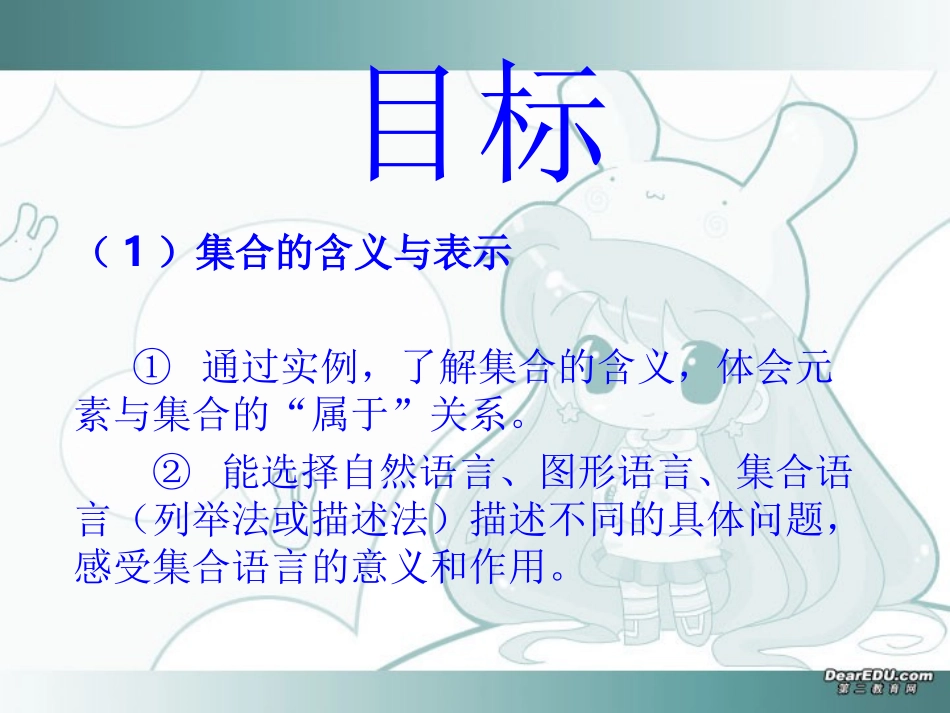 目标

（1）集合的含义与表示

① 通过实例，了解集合的含义，体会元素与集合的“属于”关系。

② 能选择自然语言、图形语言、集合语言（列举法或描述法）描述不同的具体问题，感受集合语言的意义和作用。

DearEDU.com
第二教育网